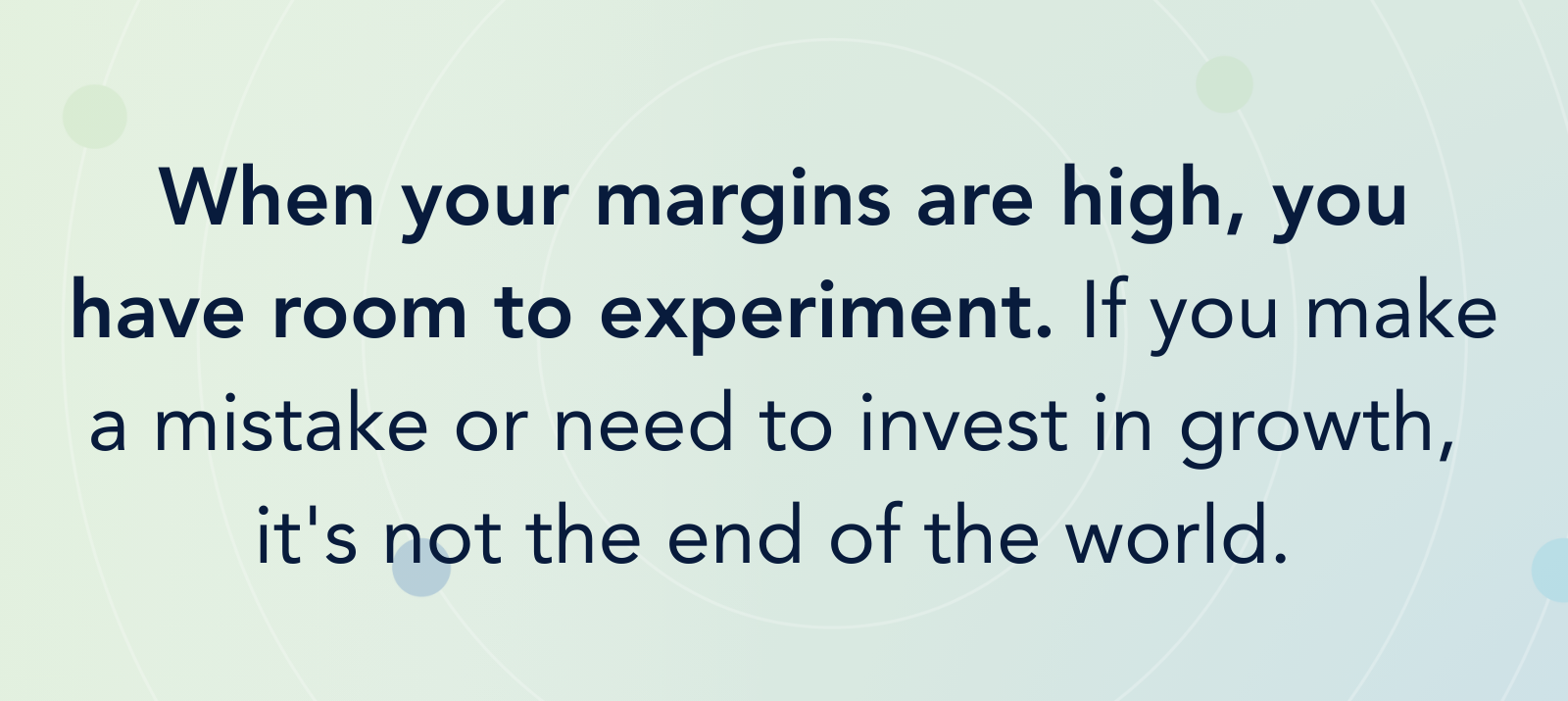 When your margins are high, you have room to experiment. If you make a mistake or need to invest in growth, it's not the end of the world.